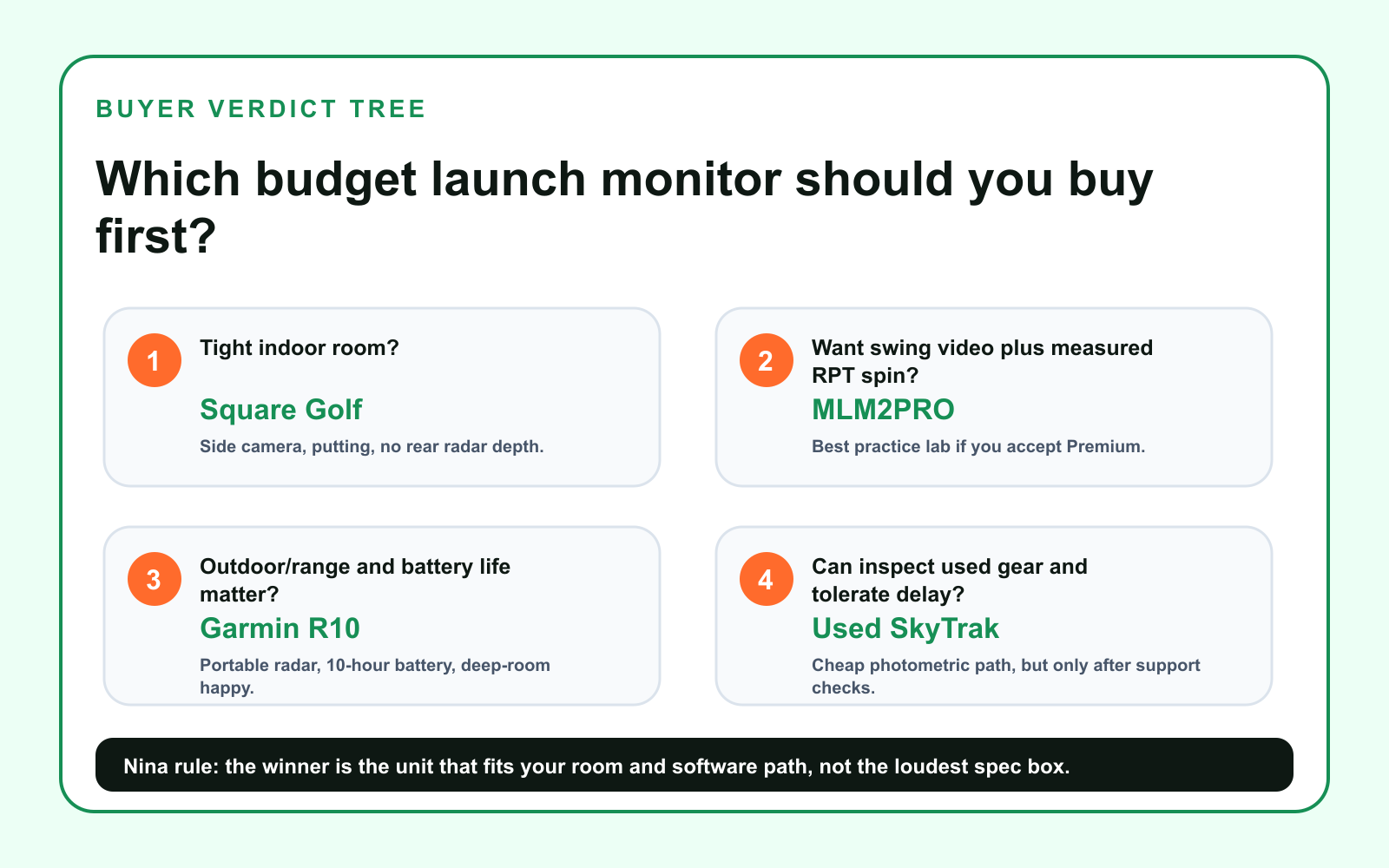 BUYER VERDICT TREE

Which budget launch monitor should you buy first?

1
Tight indoor room?
Square Golf
Side camera, putting, no rear radar depth.

2
Want swing video plus measured RPT spin?
MLM2PRO
Best practice lab if you accept Premium.

3
Outdoor/range and battery life matter?
Garmin R10
Portable radar, 10-hour battery, deep-room happy.

4
Can inspect used gear and tolerate delay?
Used SkyTrak
Cheap photometric path, but only after support checks.

Nina rule: the winner is the unit that fits your room and software path, not the loudest spec box.